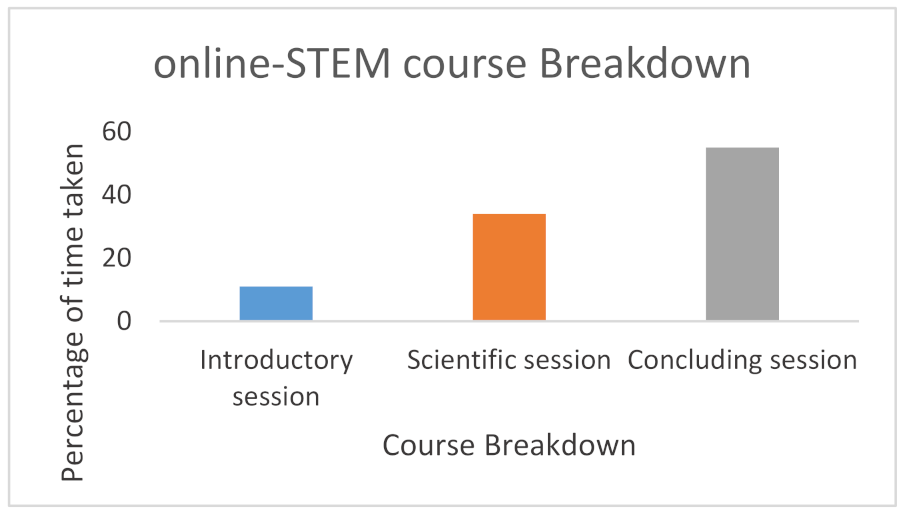 online-STEM course Breakdown

Percentage of time taken

60
40
20
0

Introductory session
Scientific session
Concluding session

Course Breakdown